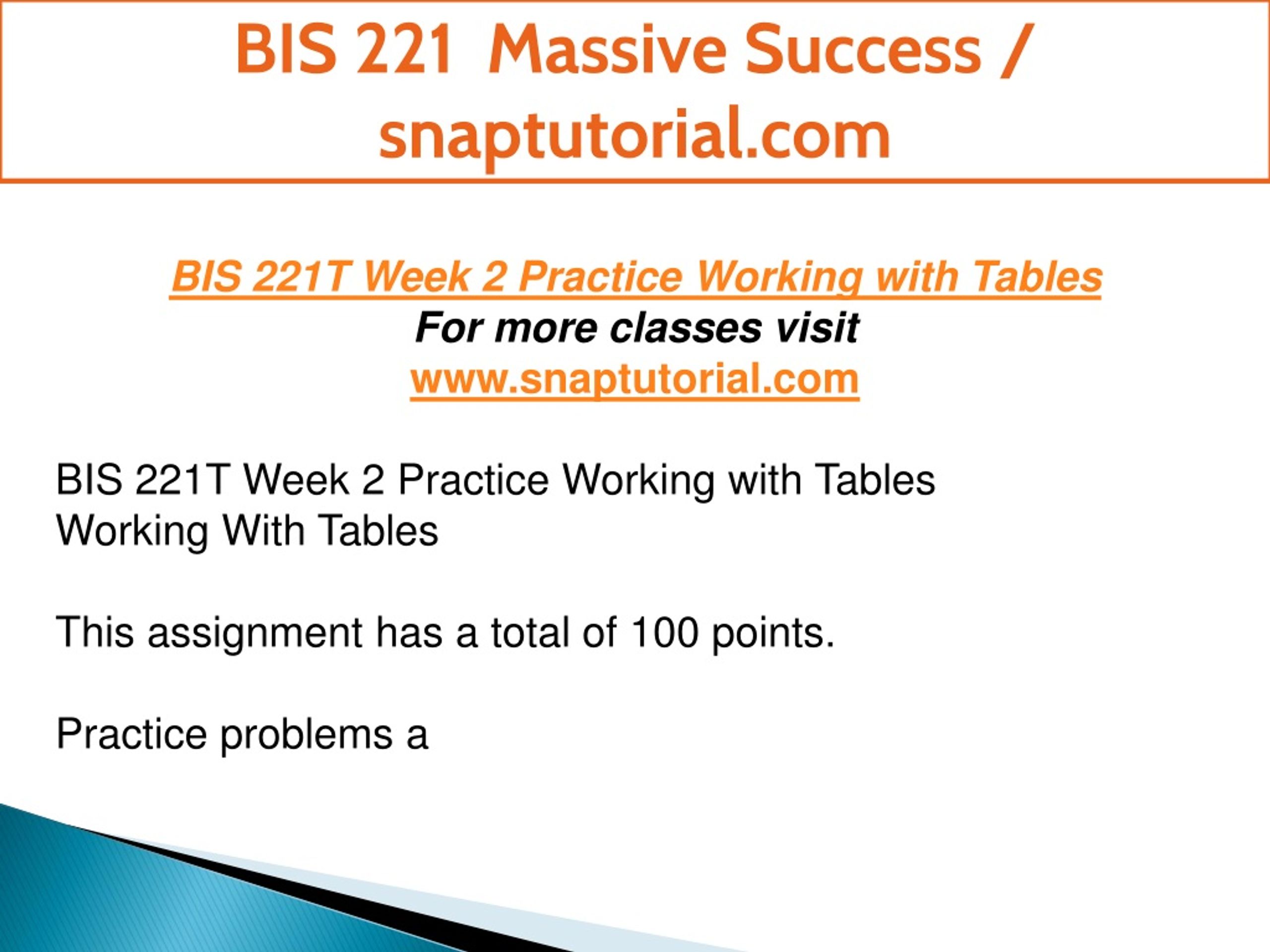 BIS 221 Massive Success / snaptutorial.com

BIS 221T Week 2 Practice Working with Tables
For more classes visit
www.snaptutorial.com

BIS 221T Week 2 Practice Working with Tables
Working With Tables

This assignment has a total of 100 points.

Practice problems a